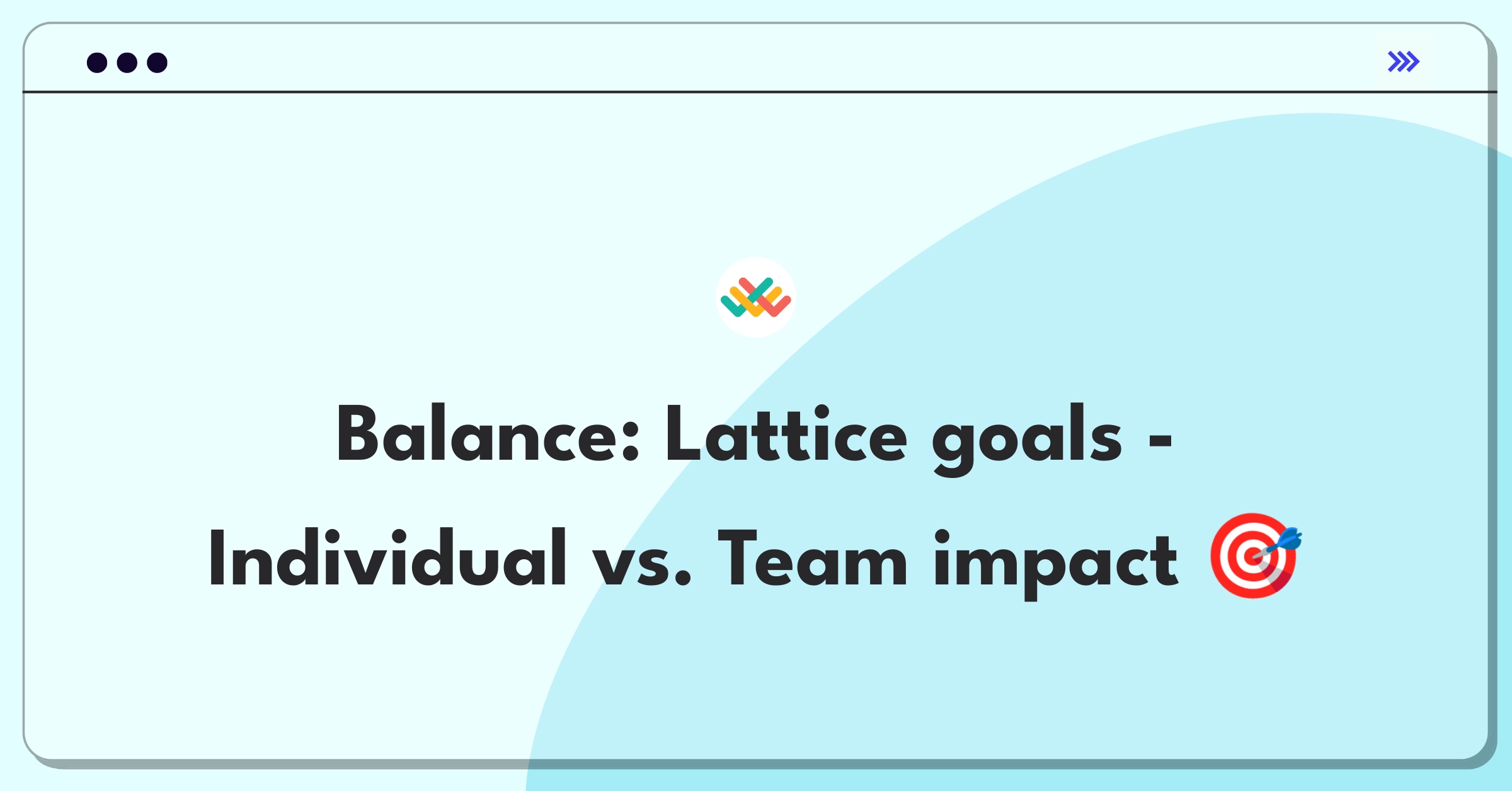 Balance: Lattice goals - Individual vs. Team impact 🎯